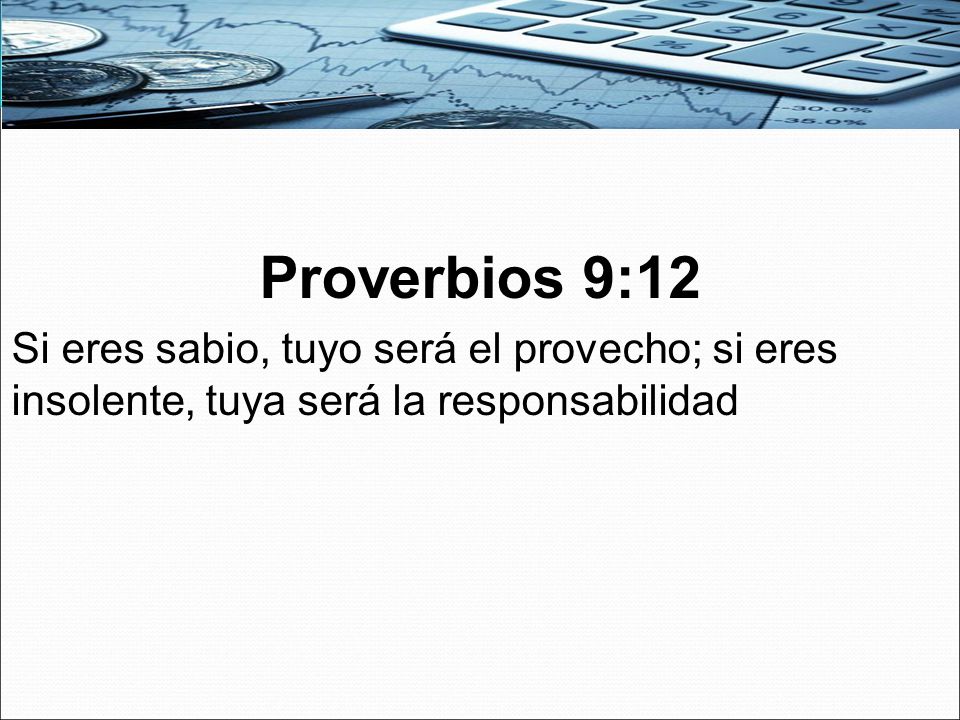 -30.0%
-35.0%

Proverbios 9:12

Si eres sabio, tuyo será el provecho; si eres insolente, tuya será la responsabilidad